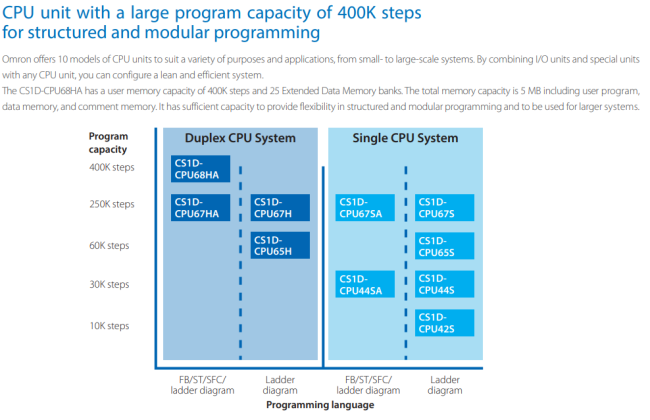 CPU unit with a large program capacity of 400K steps for structured and modular programming

Omron offers 10 models of CPU units to suit a variety of purposes and applications, from small- to large-scale systems. By combining I/O units and special units with any CPU unit, you can configure a lean and efficient system.
The CS1D-CPU68HA has a user memory capacity of 400K steps and 25 Extended Data Memory banks. The total memory capacity is 5 MB including user program, data memory, and comment memory. It has sufficient capacity to provide flexibility in structured and modular programming and to be used for larger systems.

Program capacity

400K steps

250K steps

60K steps

30K steps

10K steps

Duplex CPU System

CS1D-CPU68HA

CS1D-CPU67HA

CS1D-CPU67H

CS1D-CPU65H

Single CPU System

CS1D-CPU67SA

CS1D-CPU44SA

CS1D-CPU67S

CS1D-CPU65S

CS1D-CPU44S

CS1D-CPU42S

FB/ST/SFC/ ladder diagram

Ladder diagram

FB/ST/SFC/ ladder diagram

Ladder diagram

Programming language